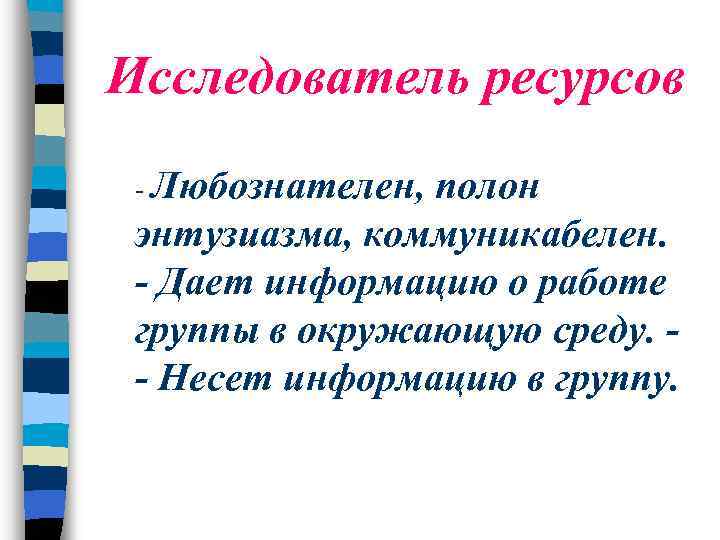 Исследователь ресурсов

- Любознателен, полон энтузиазма, коммуникабелен.
- Дает информацию о работе группы в окружающую среду. -
- Несет информацию в группу.